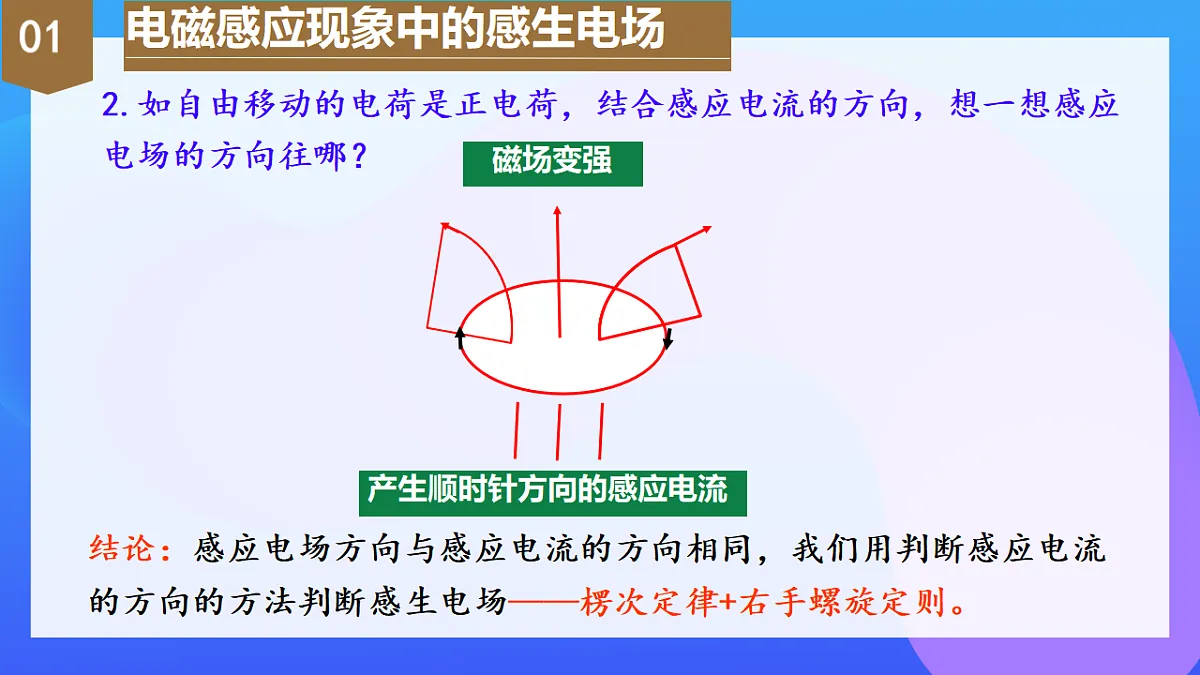 01

电磁感应现象中的感生电场

2. 如自由移动的电荷是正电荷，结合感应电流的方向，想一想感应电场的方向往哪？

磁场变强

产生顺时针方向的感应电流

结论：感应电场方向与感应电流的方向相同，我们用判断感应电流的方向的方法判断感生电场——楞次定律+右手螺旋定则。